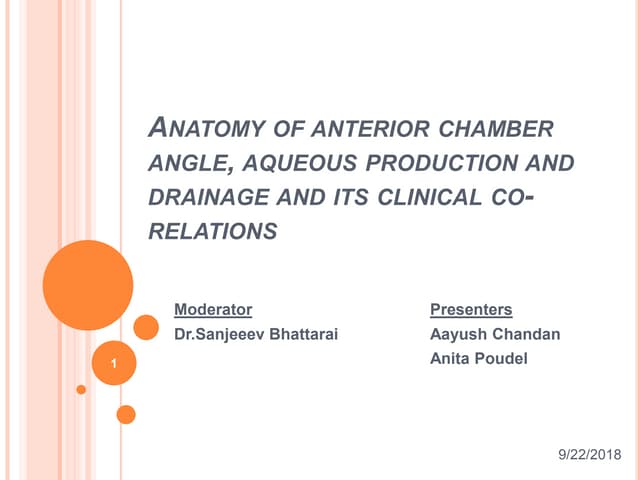 ANATOMY OF ANTERIOR CHAMBER ANGLE, AQUEOUS PRODUCTION AND DRAINAGE AND ITS CLINICAL CO-RELATIONS

Moderator
Dr.Sanjeeev Bhattarai

Presenters
Aayush Chandan
Anita Poudel

1

9/22/2018